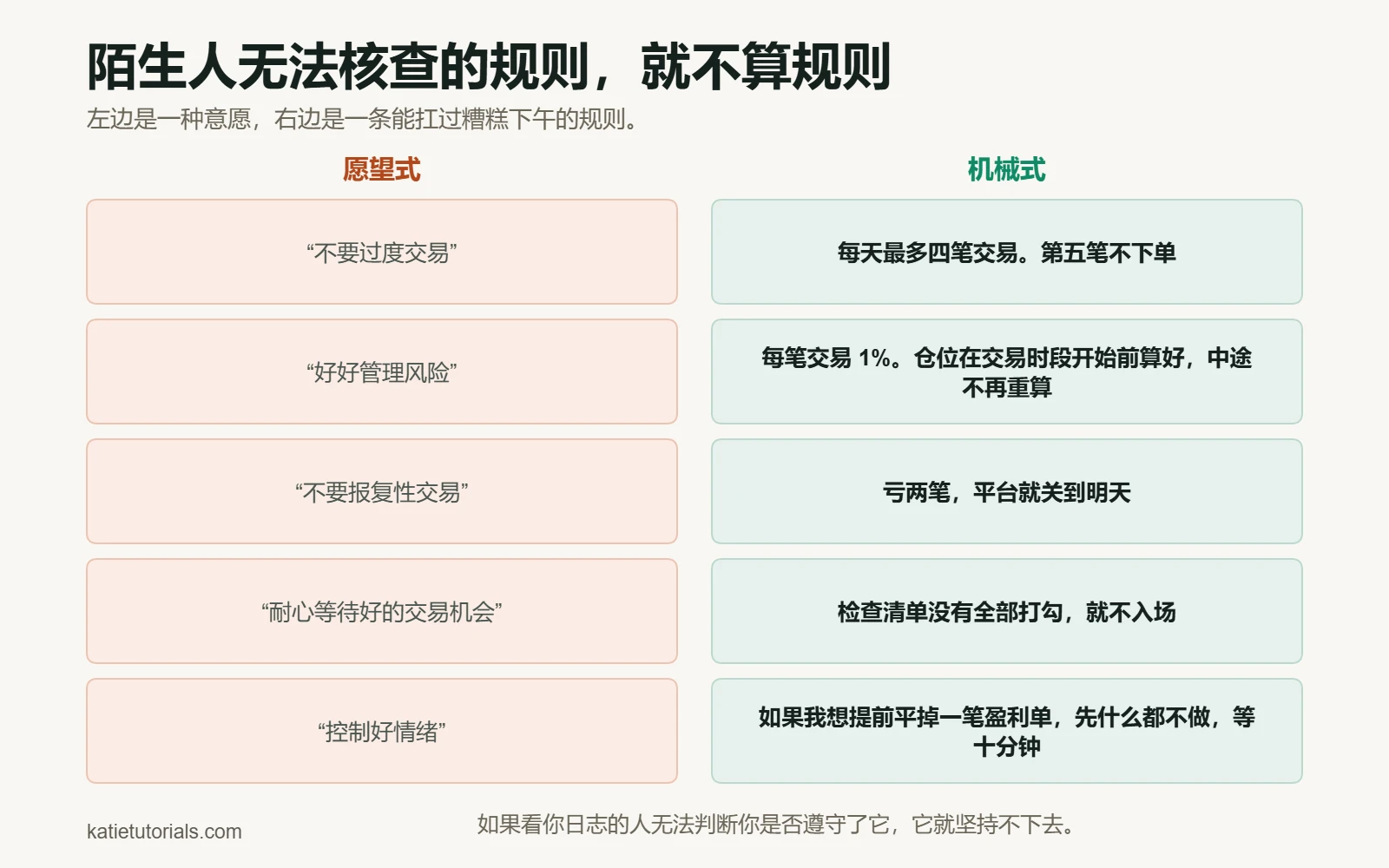 陌生人无法核查的规则，就不算规则

左边是一种意愿，右边是一条能扛过糟糕下午的规则。

愿望式

“不要过度交易”

“好好管理风险”

“不要报复性交易”

“耐心等待好的交易机会”

“控制好情绪”

机械式

每天最多四笔交易。第五笔不下单

每笔交易 1%。仓位在交易时段开始前算好，中途不再重算

亏两笔，平台就关到明天

检查清单没有全部打勾，就不入场

如果我想提前平掉一笔盈利单，先什么都不做，等十分钟

katietutorials.com

如果看你日志的人无法判断你是否遵守了它，它就坚持不下去。